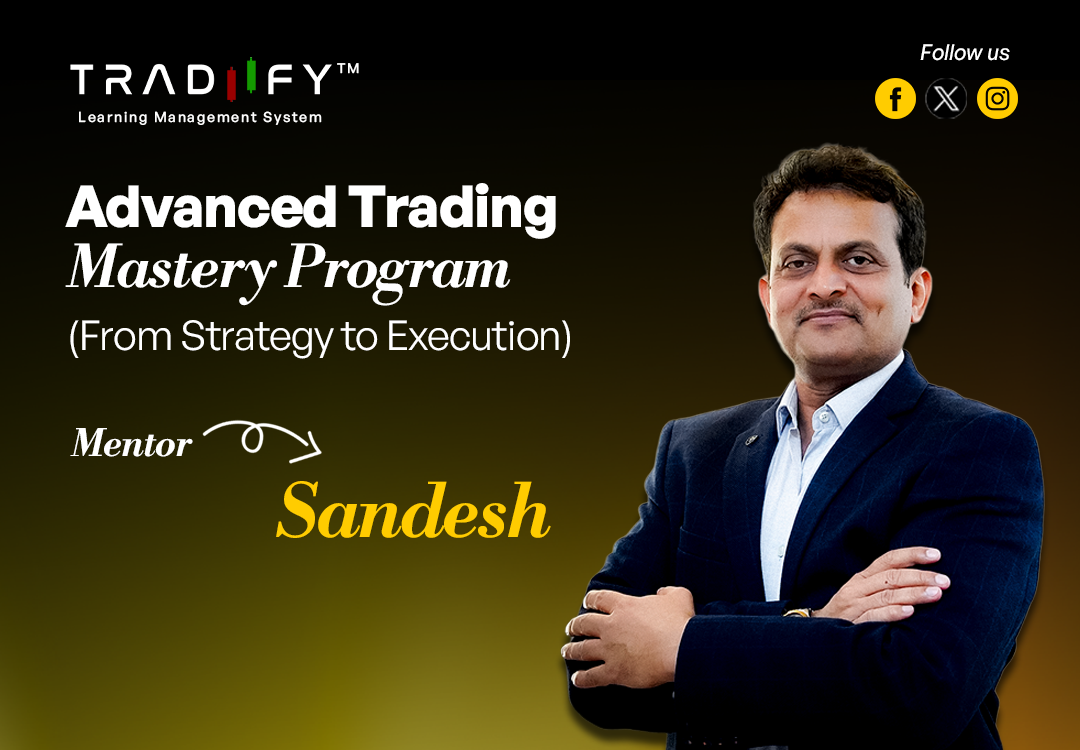 TRADIFY™
Learning Management System

Follow us

Advanced Trading Mastery Program
(From Strategy to Execution)

Mentor

Sandesh